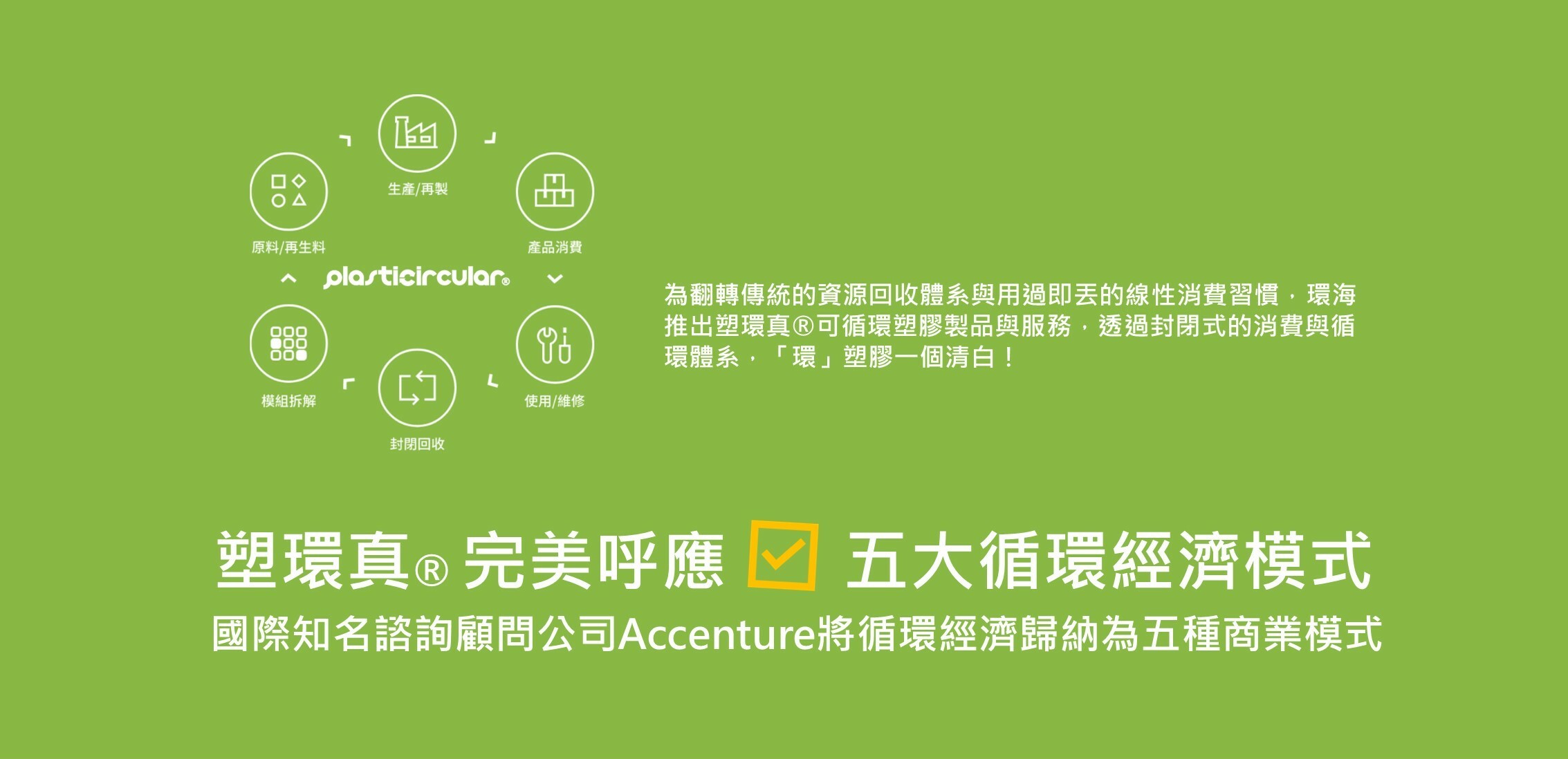 生產/再製

原料/再生料

產品消費

plasticircular®

模組拆解

使用/維修

封閉回收

為翻轉傳統的資源回收體系與用過即丟的線性消費習慣，環海推出塑環真®可循環塑膠製品與服務，透過封閉式的消費與循環體系，「環」塑膠一個清白！

塑環真® 完美呼應 五大循環經濟模式

國際知名諮詢顧問公司Accenture將循環經濟歸納為五種商業模式